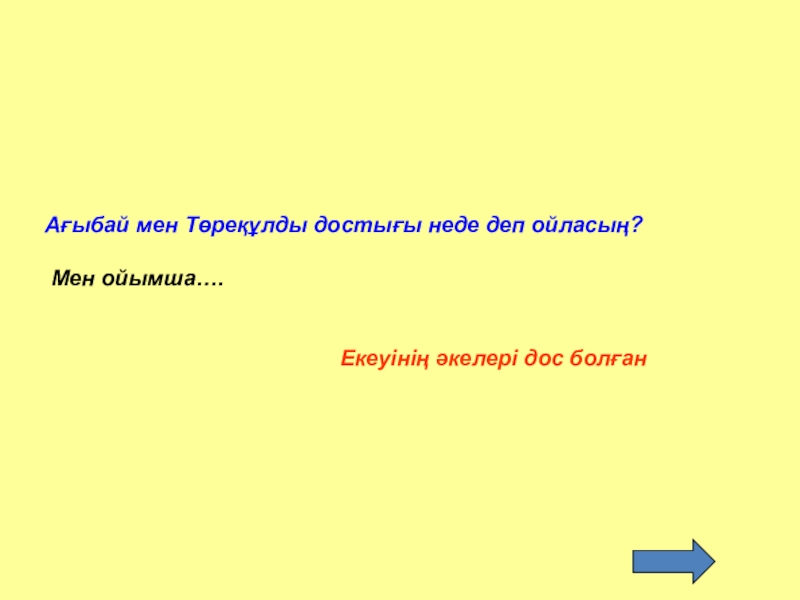 Ағыбай мен Төреқұлды достығы неде деп ойласың?

Мен ойымша….

Екеуінің әкелері дос болған